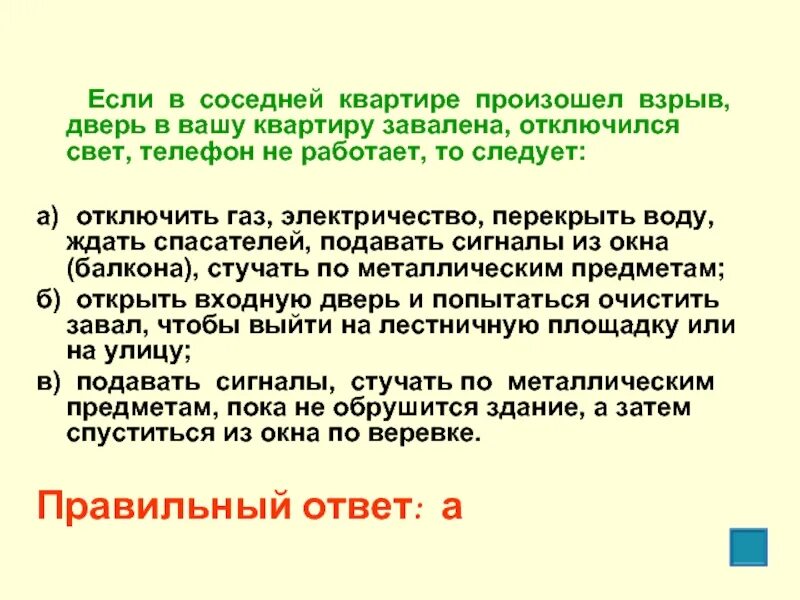 Если в соседней квартире произошел взрыв, дверь в вашу квартиру завалена, отключился свет, телефон не работает, то следует:

а) отключить газ, электричество, перекрыть воду, ждать спасателей, подавать сигналы из окна (балкона), стучать по металлическим предметам;

б) открыть входную дверь и попытаться очистить завал, чтобы выйти на лестничную площадку или на улицу;

в) подавать сигналы, стучать по металлическим предметам, пока не обрушится здание, а затем спуститься из окна по веревке.

Правильный ответ: а